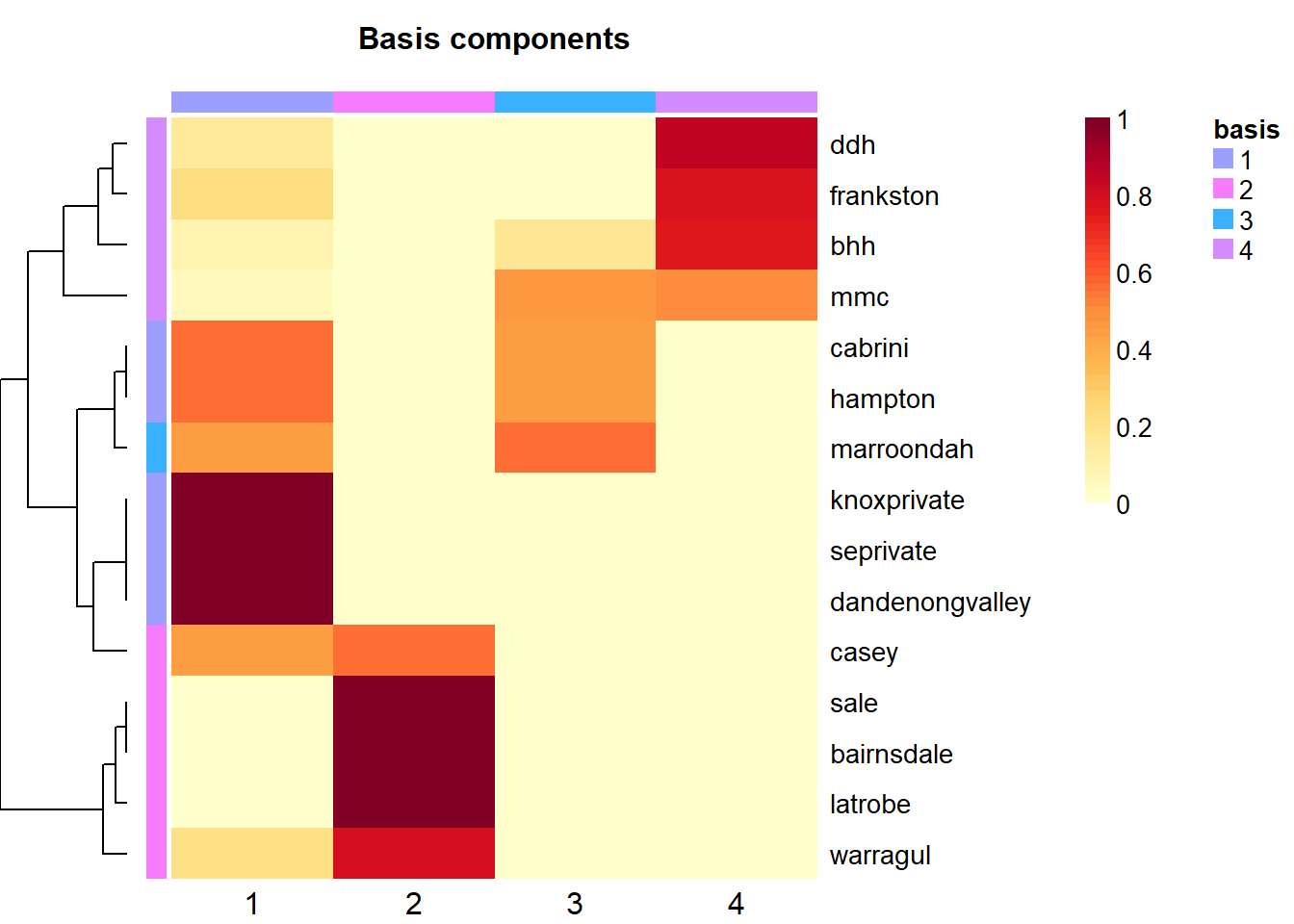 Basis components

ddh
frankston
bhh
mmc
cabrini
hampton
marroondah
knoxprivate
seprivate
dandenongvalley
casey
sale
bairnsdale
latrobe
warragul

1 2 3 4

1
0.8
0.6
0.4
0.2
0

basis
1
2
3
4